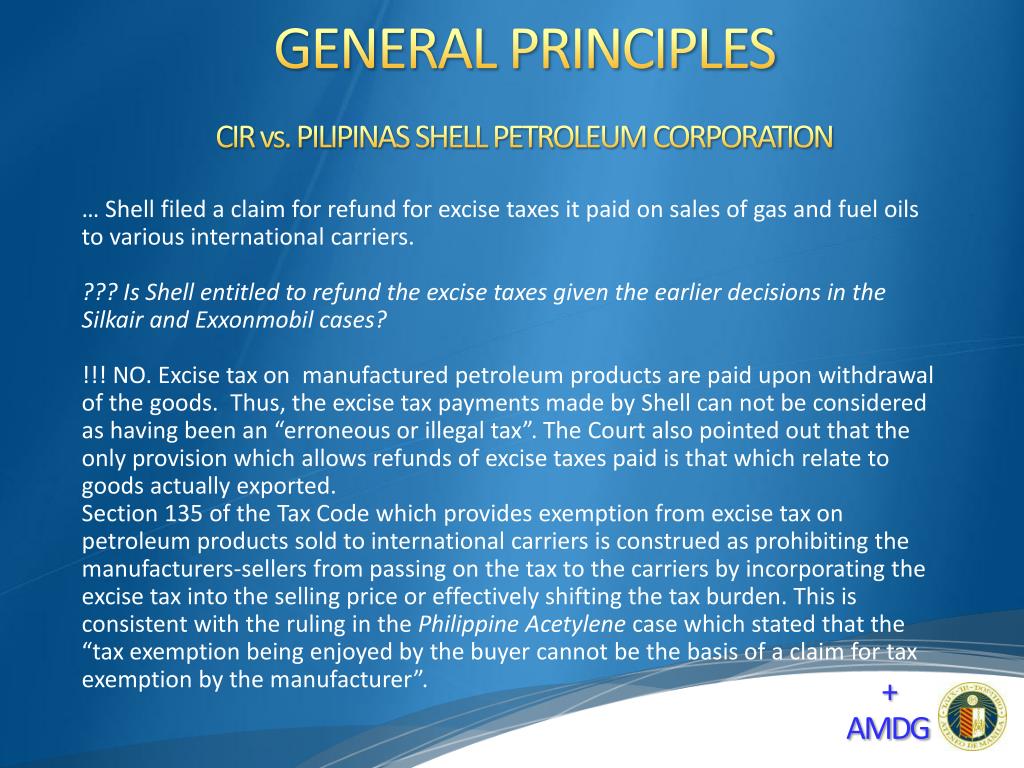 GENERAL PRINCIPLES

CIR vs. PILIPINAS SHELL PETROLEUM CORPORATION

… Shell filed a claim for refund for excise taxes it paid on sales of gas and fuel oils to various international carriers.

??? Is Shell entitled to refund the excise taxes given the earlier decisions in the Silkair and Exxonmobil cases?

!!! NO. Excise tax on manufactured petroleum products are paid upon withdrawal of the goods. Thus, the excise tax payments made by Shell can not be considered as having been an “erroneous or illegal tax”. The Court also pointed out that the only provision which allows refunds of excise taxes paid is that which relate to goods actually exported.
Section 135 of the Tax Code which provides exemption from excise tax on petroleum products sold to international carriers is construed as prohibiting the manufacturers-sellers from passing on the tax to the carriers by incorporating the excise tax into the selling price or effectively shifting the tax burden. This is consistent with the ruling in the Philippine Acetylene case which stated that the “tax exemption being enjoyed by the buyer cannot be the basis of a claim for tax exemption by the manufacturer”.

+
AMDG

ATENEO DE MANILA